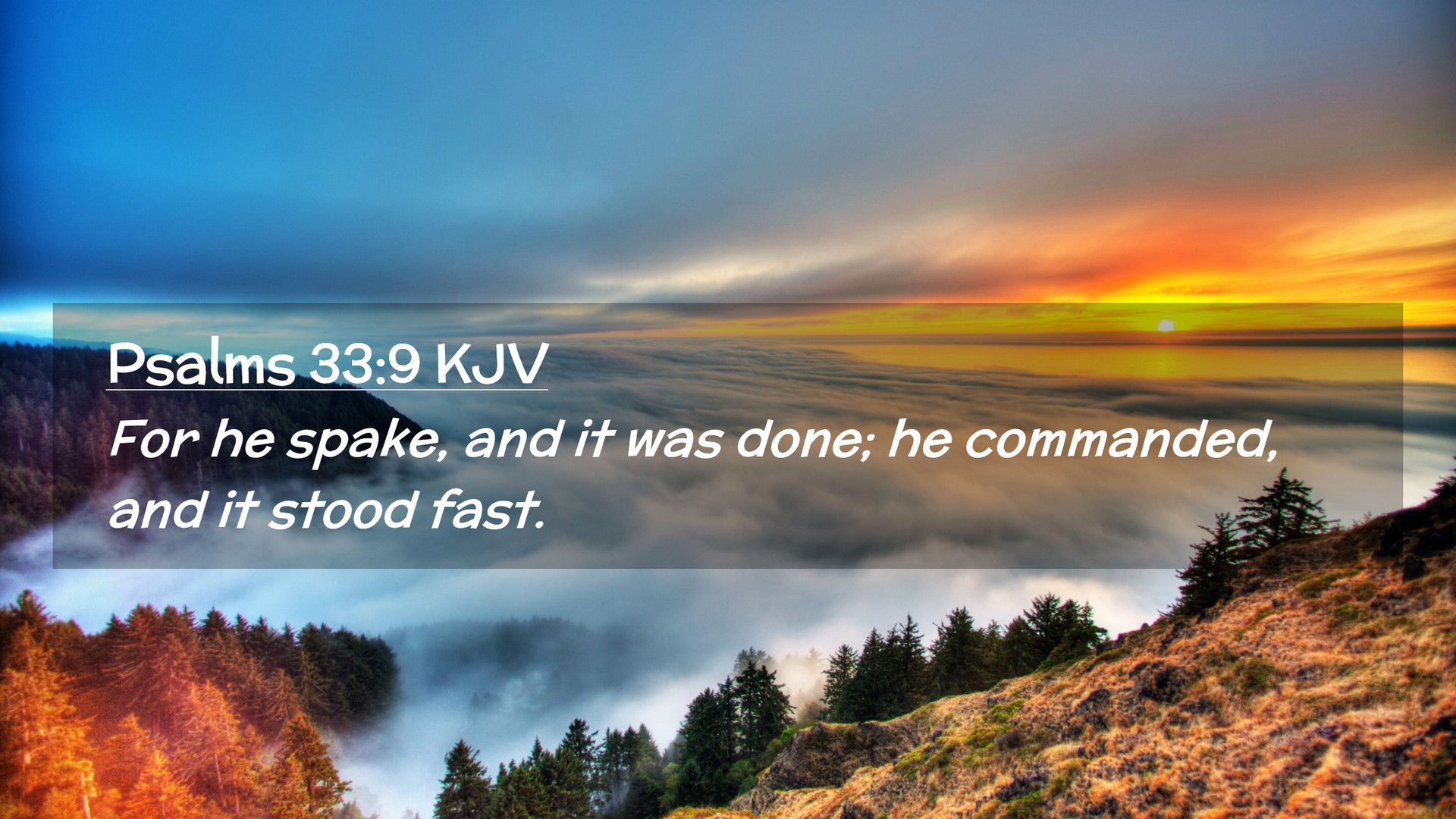 Psalms 33:9 KJV

For he spake, and it was done; he commanded, and it stood fast.